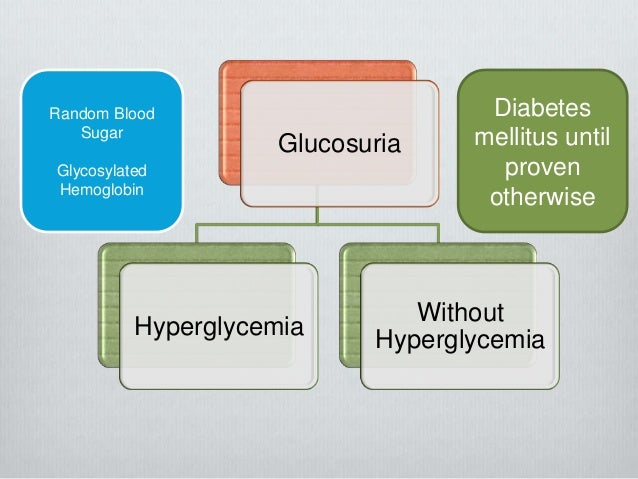 Random Blood Sugar

Glycosylated Hemoglobin

Glucosuria

Diabetes mellitus until proven otherwise

Hyperglycemia

Without Hyperglycemia